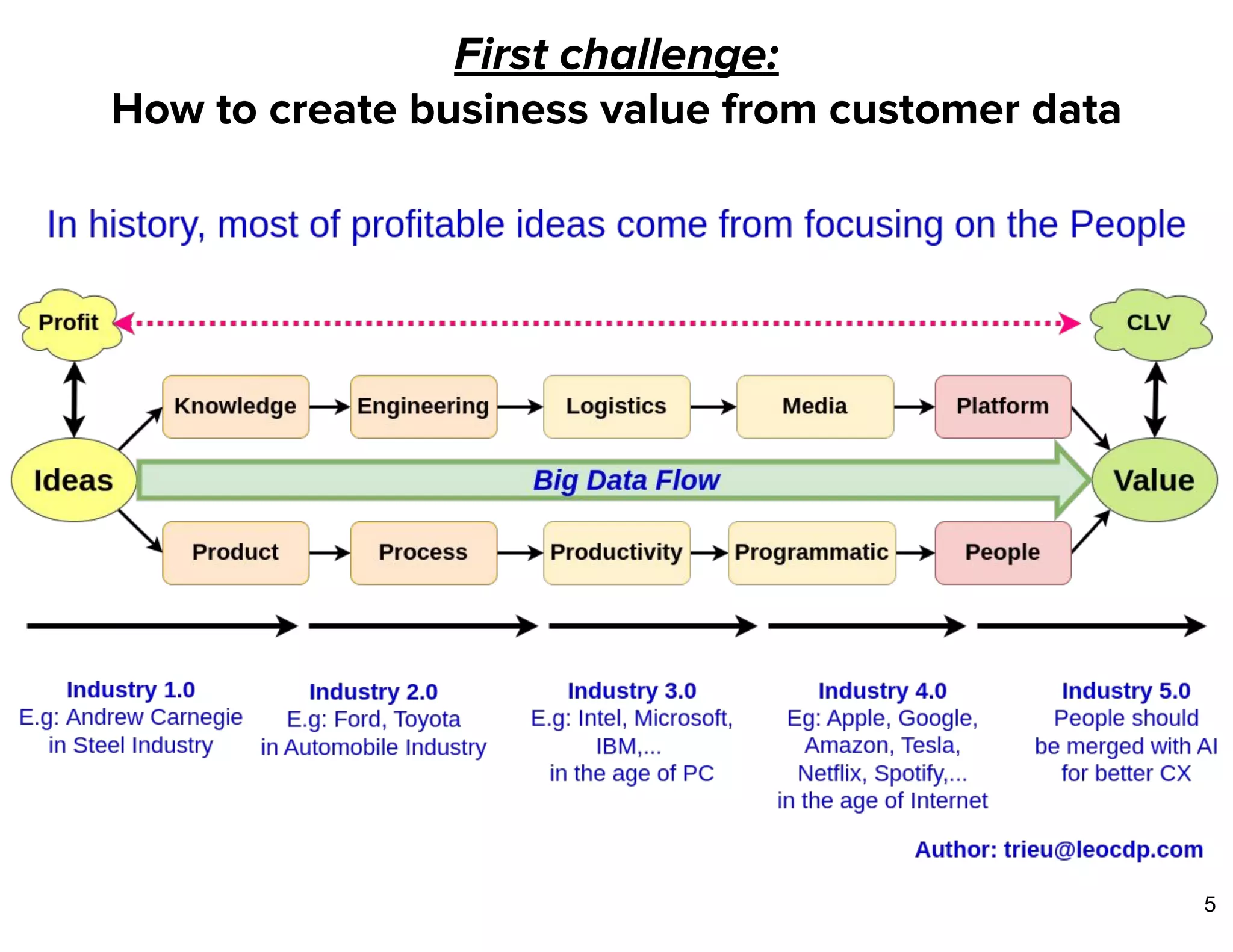 First challenge:
How to create business value from customer data

In history, most of profitable ideas come from focusing on the People

Profit

CLV

Knowledge Engineering Logistics Media Platform

Ideas

Big Data Flow

Value

Product Process Productivity Programmatic People

Industry 1.0
E.g: Andrew Carnegie in Steel Industry

Industry 2.0
E.g: Ford, Toyota in Automobile Industry

Industry 3.0
E.g: Intel, Microsoft, IBM,... in the age of PC

Industry 4.0
Eg: Apple, Google, Amazon, Tesla, Netflix, Spotify,... in the age of Internet

Industry 5.0
People should be merged with AI for better CX

Author: trieu@leocdp.com

5